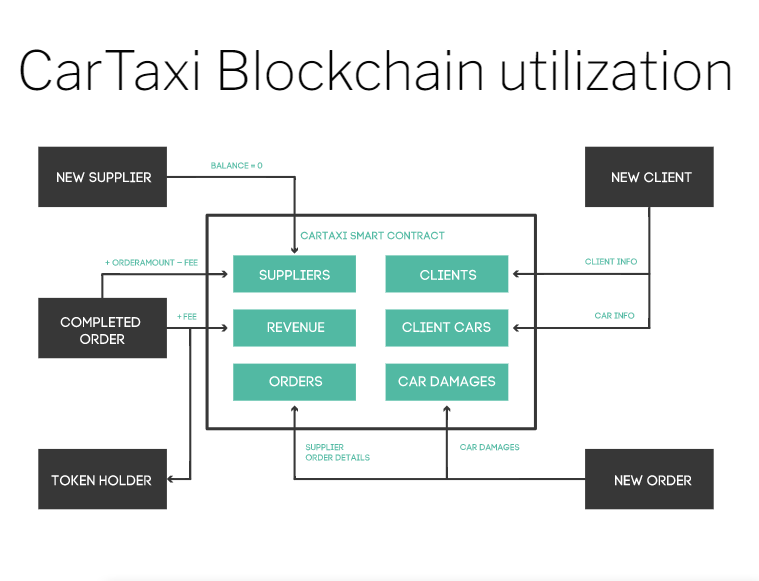 CarTaxi Blockchain utilization

NEW SUPPLIER

BALANCE = 0

NEW CLIENT

CARTAXI SMART CONTRACT

+ ORDERAMOUNT – FEE

SUPPLIERS

CLIENTS

CLIENT INFO

COMPLETED ORDER

+ FEE

REVENUE

CLIENT CARS

CAR INFO

ORDERS

CAR DAMAGES

SUPPLIER ORDER DETAILS

CAR DAMAGES

TOKEN HOLDER

NEW ORDER